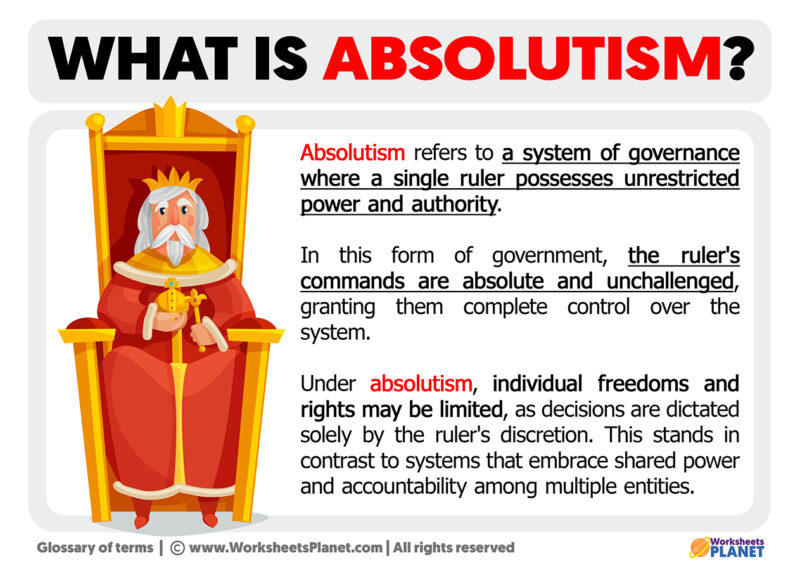 WHAT IS ABSOLUTISM?

Absolutism refers to a system of governance where a single ruler possesses unrestricted power and authority.

In this form of government, the ruler's commands are absolute and unchallenged, granting them complete control over the system.

Under absolutism, individual freedoms and rights may be limited, as decisions are dictated solely by the ruler's discretion. This stands in contrast to systems that embrace shared power and accountability among multiple entities.

Glossary of terms | © www.WorksheetsPlanet.com | All rights reserved

Worksheets PLANET